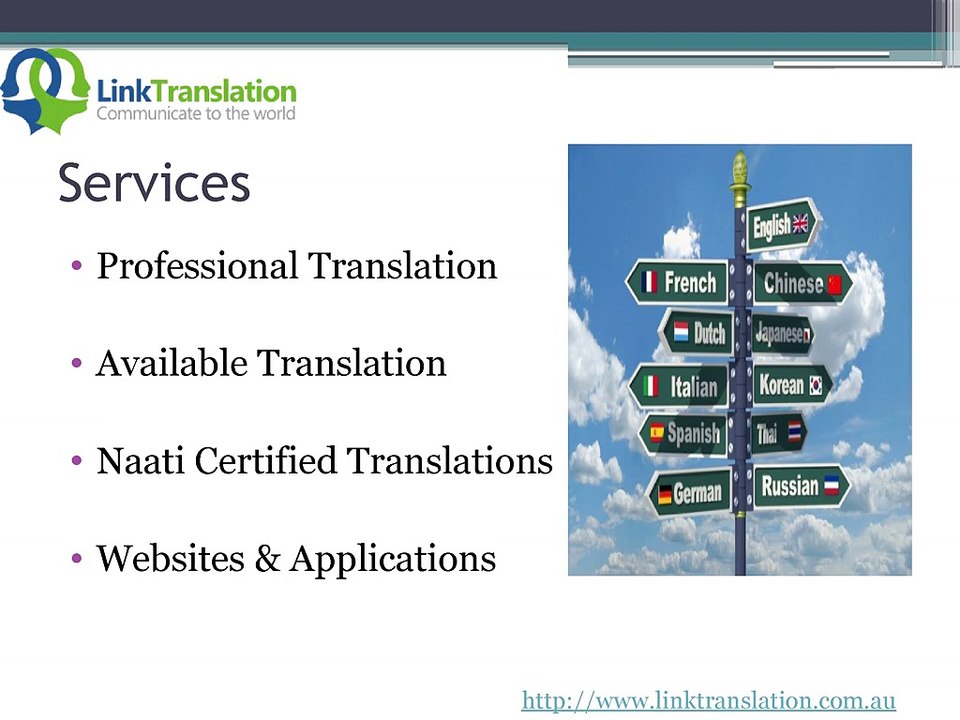 LinkTranslation
Communicate to the world

Services

• Professional Translation

• Available Translation

• Naati Certified Translations

• Websites & Applications

English
French
Chinese
Dutch
Japanese
Italian
Korean
Spanish
Thai
German
Russian

http://www.linktranslation.com.au